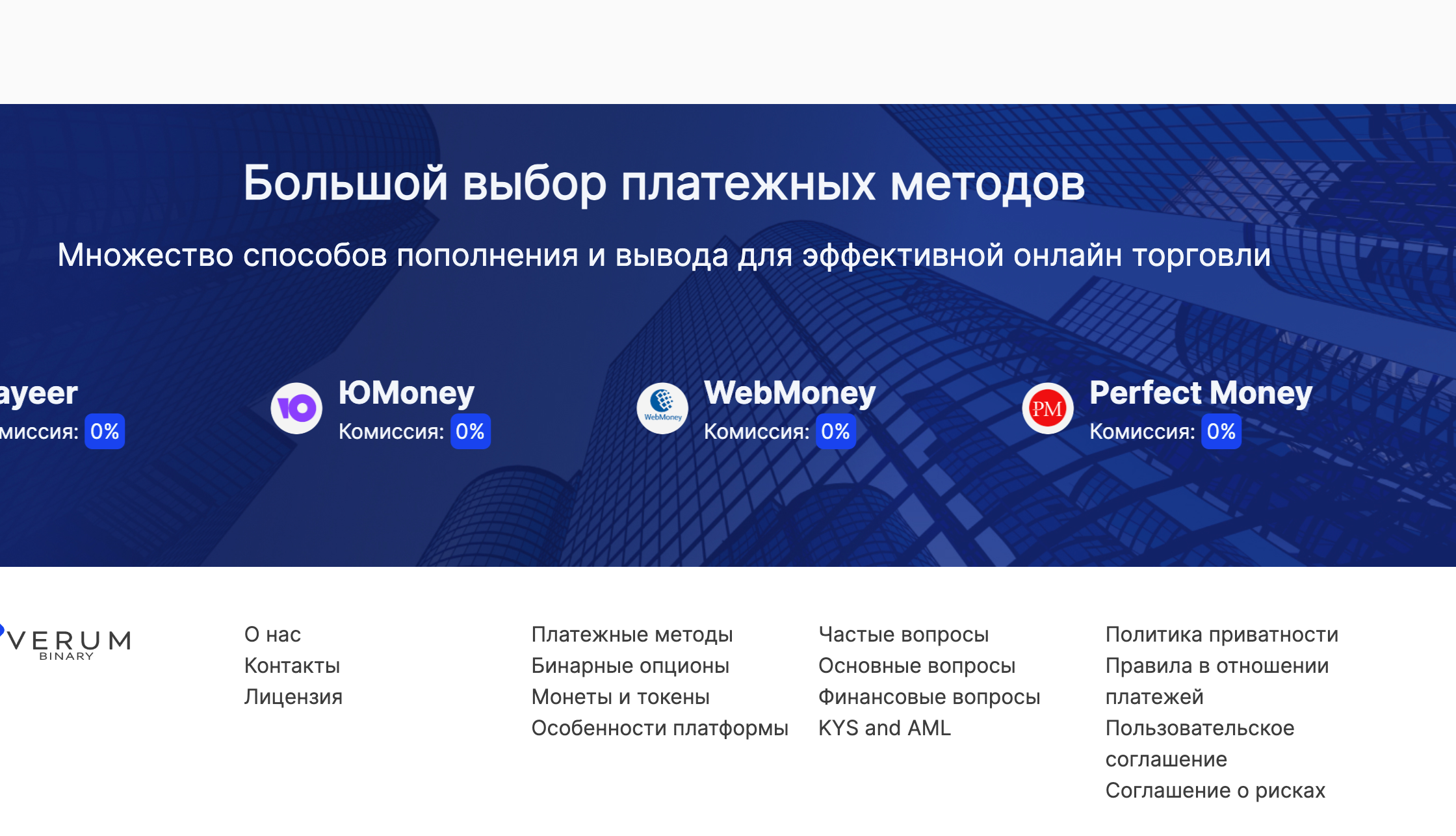 Большой выбор платежных методов

Множество способов пополнения и вывода для эффективной онлайн торговли

ayeer
миссия: 0%

ЮMoney
Комиссия: 0%

WebMoney
WebMoney
Комиссия: 0%

PM
Perfect Money
Комиссия: 0%

VERUM
BINARY

О нас
Контакты
Лицензия

Платежные методы
Бинарные опционы
Монеты и токены
Особенности платформы

Частые вопросы
Основные вопросы
Финансовые вопросы
KYS and AML

Политика приватности
Правила в отношении платежей
Пользовательское соглашение
Соглашение о рисках